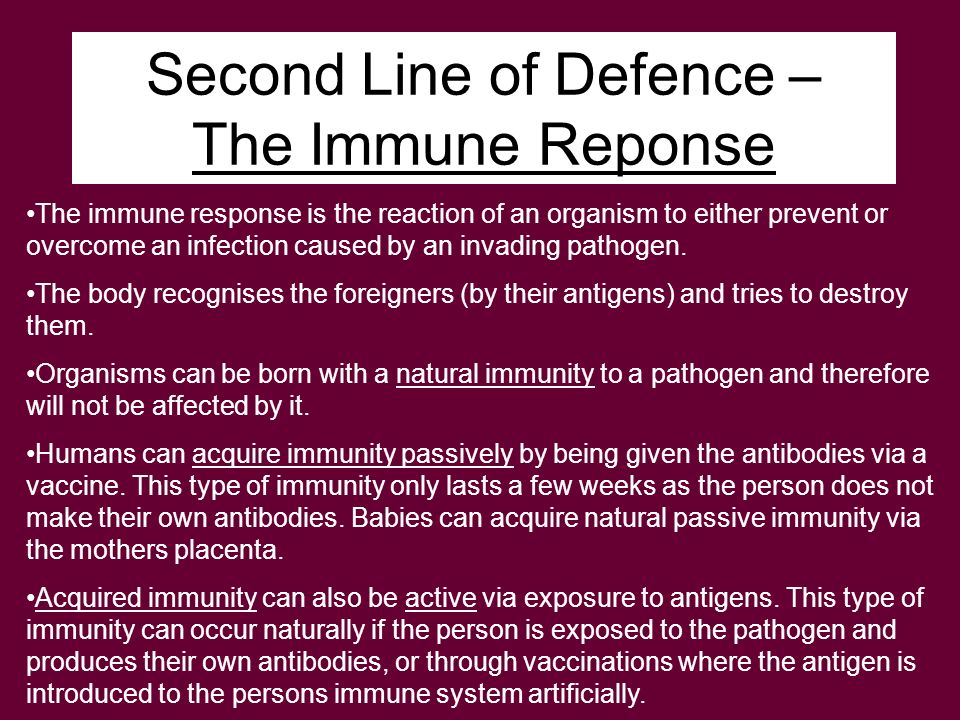 Second Line of Defence – The Immune Reponse

•The immune response is the reaction of an organism to either prevent or overcome an infection caused by an invading pathogen.

•The body recognises the foreigners (by their antigens) and tries to destroy them.

•Organisms can be born with a natural immunity to a pathogen and therefore will not be affected by it.

•Humans can acquire immunity passively by being given the antibodies via a vaccine. This type of immunity only lasts a few weeks as the person does not make their own antibodies. Babies can acquire natural passive immunity via the mothers placenta.

•Acquired immunity can also be active via exposure to antigens. This type of immunity can occur naturally if the person is exposed to the pathogen and produces their own antibodies, or through vaccinations where the antigen is introduced to the persons immune system artificially.